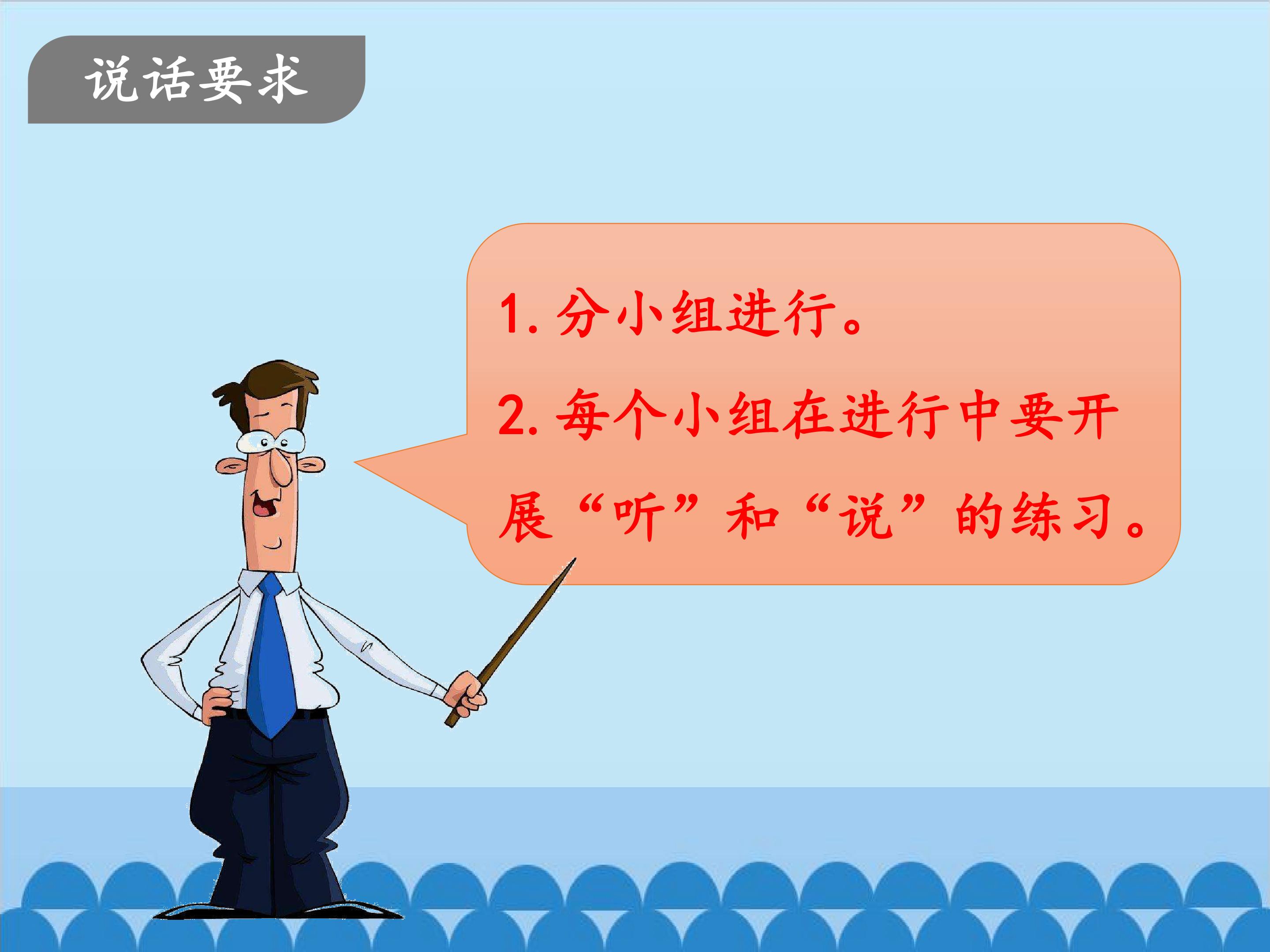 说话要求

1.分小组进行。

2.每个小组在进行中要开展“听”和“说”的练习。